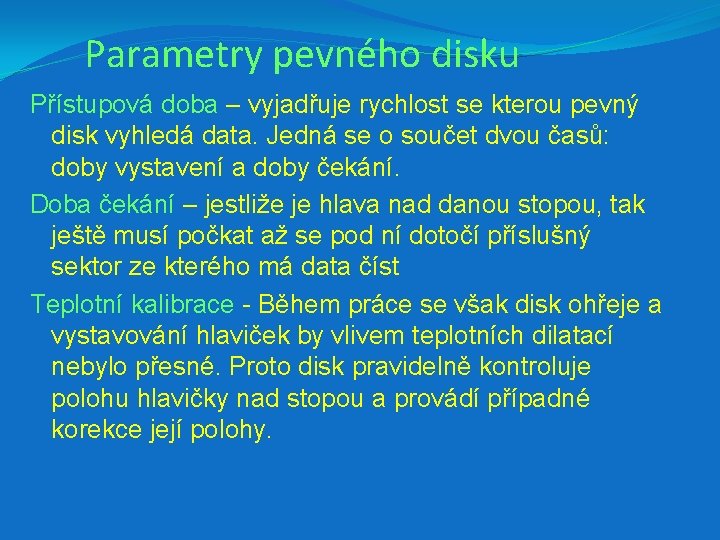 Parametry pevného disku

Přístupová doba – vyjadřuje rychlost se kterou pevný disk vyhledá data. Jedná se o součet dvou časů: doby vystavení a doby čekání.

Doba čekání – jestliže je hlava nad danou stopou, tak ještě musí počkat až se pod ní dotočí příslušný sektor ze kterého má data číst

Teplotní kalibrace - Během práce se však disk ohřeje a vystavování hlaviček by vlivem teplotních dilatací nebylo přesné. Proto disk pravidelně kontroluje polohu hlavičky nad stopou a provádí případné korekce její polohy.